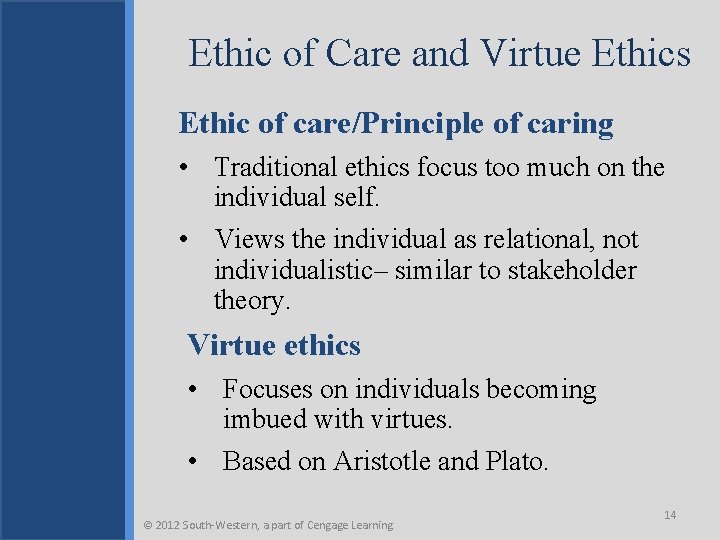 Ethic of Care and Virtue Ethics

Ethic of care/Principle of caring

• Traditional ethics focus too much on the individual self.

• Views the individual as relational, not individualistic– similar to stakeholder theory.

Virtue ethics

• Focuses on individuals becoming imbued with virtues.

• Based on Aristotle and Plato.

14

© 2012 South-Western, a part of Cengage Learning